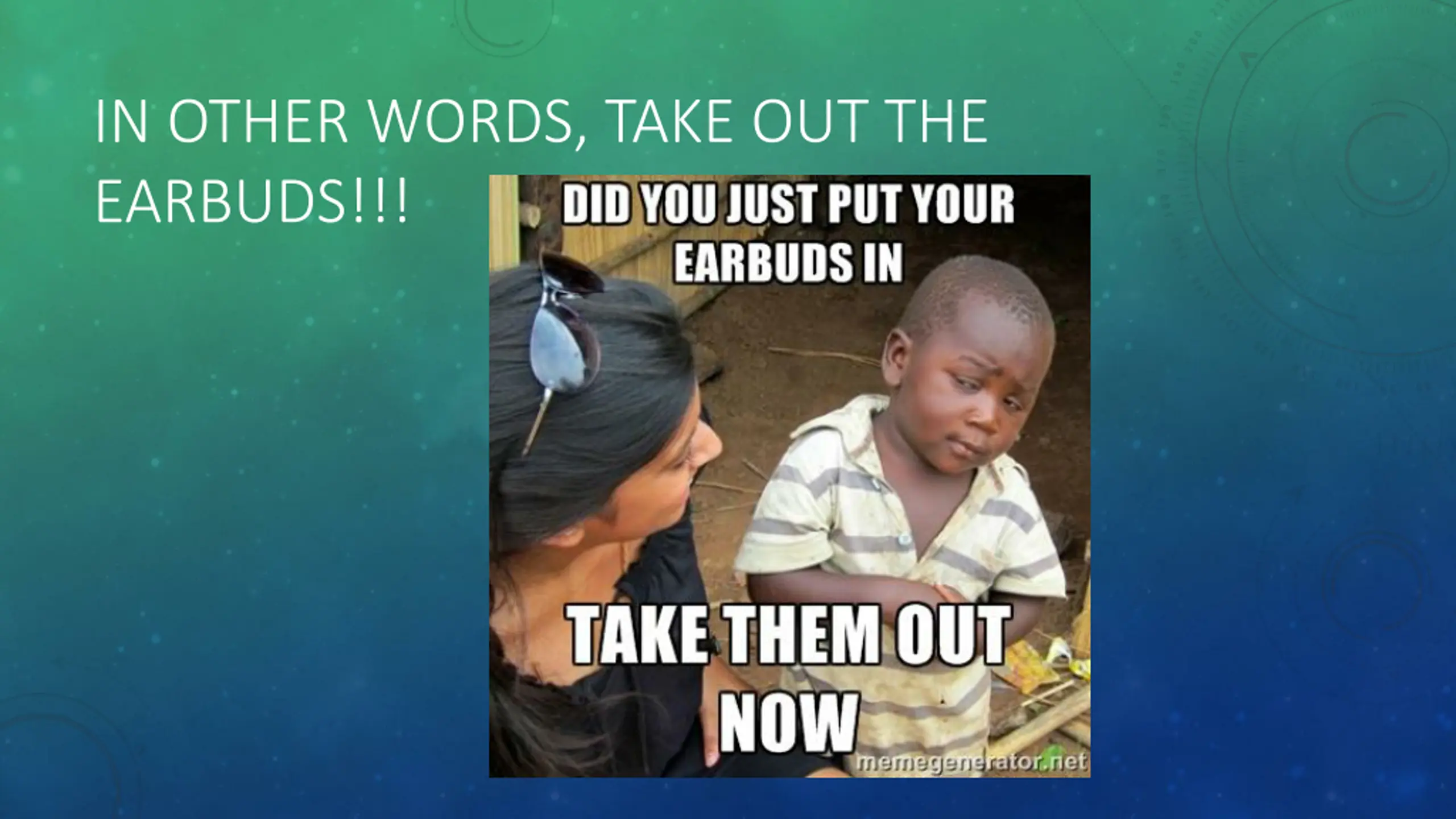 IN OTHER WORDS, TAKE OUT THE EARBUDS!!!

DID YOU JUST PUT YOUR EARBUDS IN

TAKE THEM OUT NOW

memegenerator.net